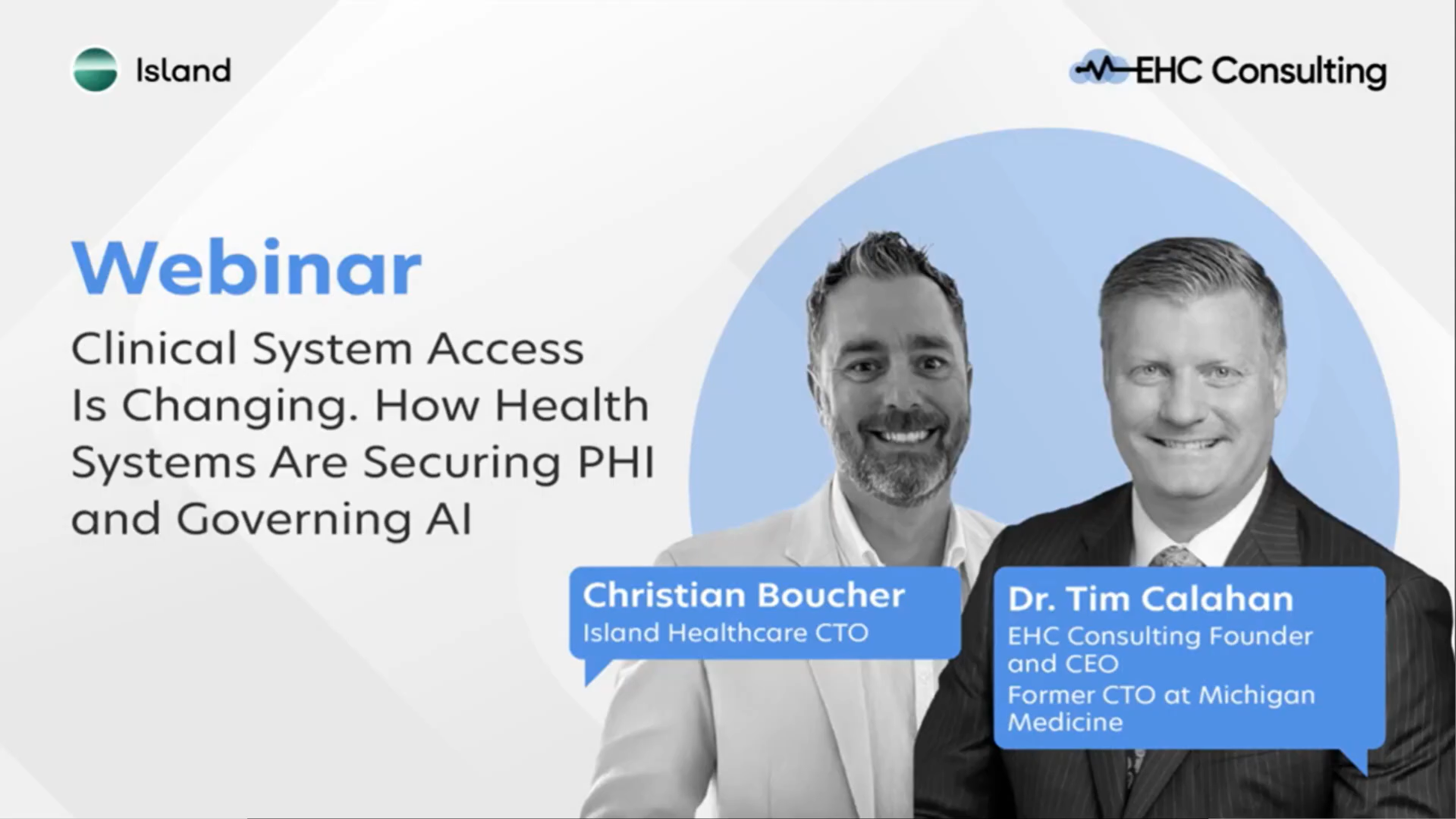 Island

EHC Consulting

Webinar

Clinical System Access Is Changing. How Health Systems Are Securing PHI and Governing AI

Christian Boucher
Island Healthcare CTO

Dr. Tim Calahan
EHC Consulting Founder and CEO
Former CTO at Michigan Medicine